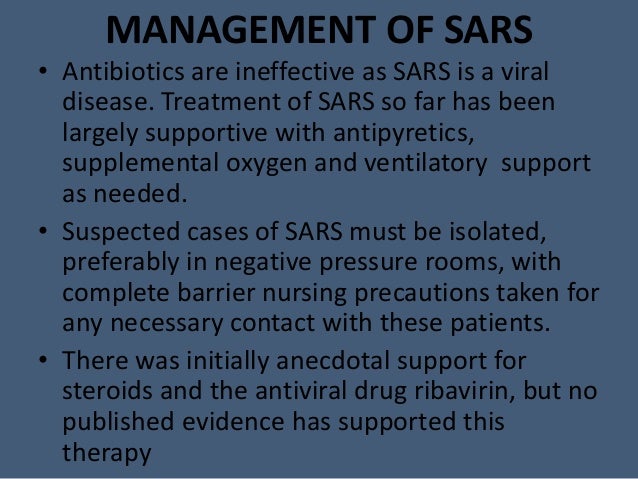 MANAGEMENT OF SARS

• Antibiotics are ineffective as SARS is a viral disease. Treatment of SARS so far has been largely supportive with antipyretics, supplemental oxygen and ventilatory support as needed.

• Suspected cases of SARS must be isolated, preferably in negative pressure rooms, with complete barrier nursing precautions taken for any necessary contact with these patients.

• There was initially anecdotal support for steroids and the antiviral drug ribavirin, but no published evidence has supported this therapy